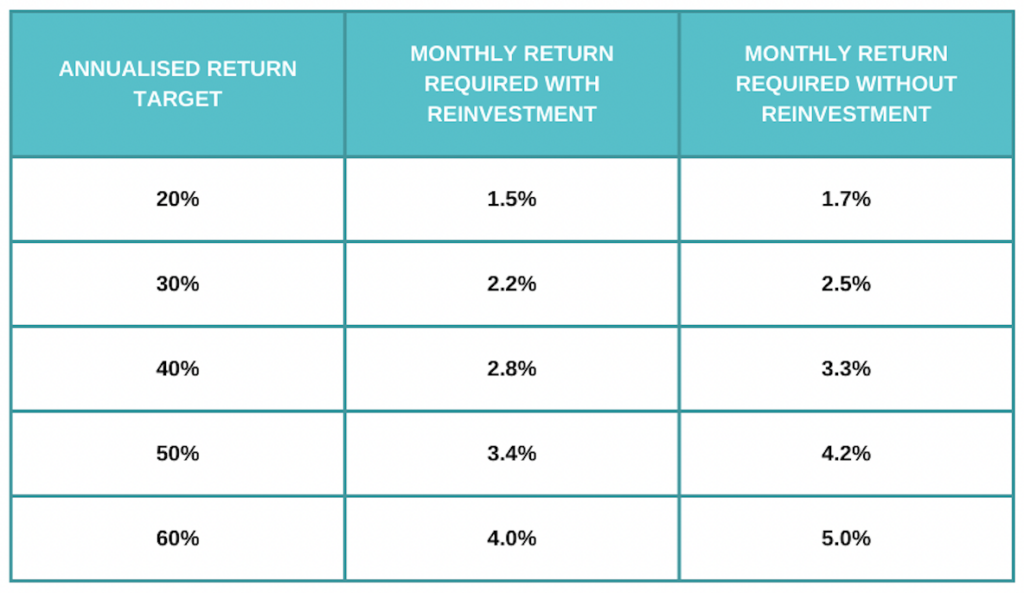 | ANNUALISED RETURN TARGET | MONTHLY RETURN REQUIRED WITH REINVESTMENT | MONTHLY RETURN REQUIRED WITHOUT REINVESTMENT |
|---|---|---|
| 20% | 1.5% | 1.7% |
| 30% | 2.2% | 2.5% |
| 40% | 2.8% | 3.3% |
| 50% | 3.4% | 4.2% |
| 60% | 4.0% | 5.0% |